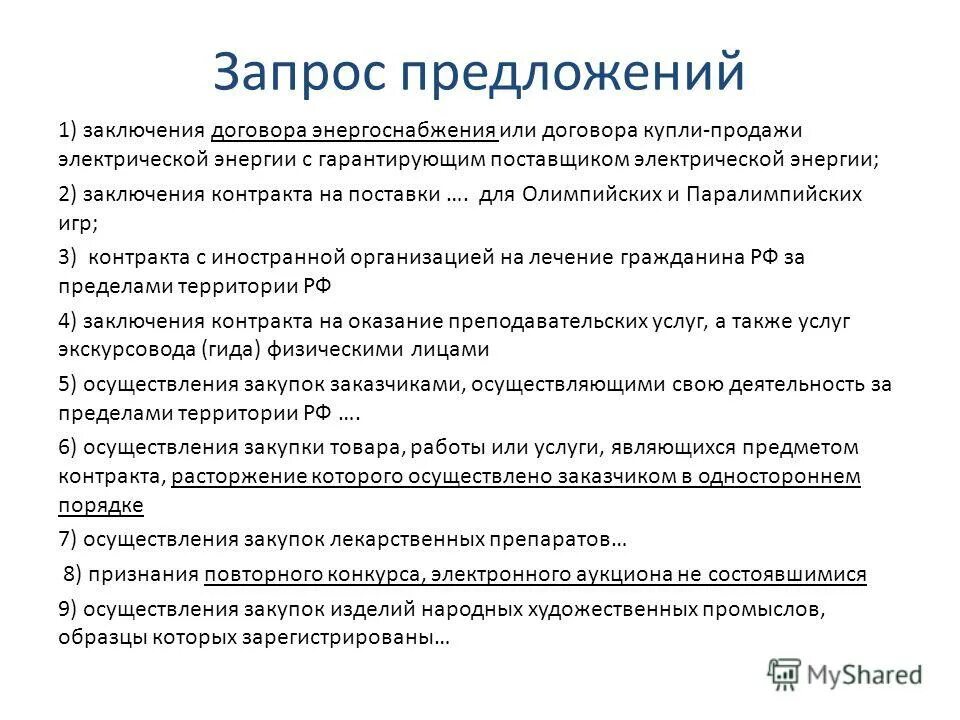 Запрос предложений

1) заключения договора энергоснабжения или договора купли-продажи электрической энергии с гарантирующим поставщиком электрической энергии;

2) заключения контракта на поставки …. для Олимпийских и Паралимпийских игр;

3) контракта с иностранной организацией на лечение гражданина РФ за пределами территории РФ

4) заключения контракта на оказание преподавательских услуг, а также услуг экскурсовода (гида) физическими лицами

5) осуществления закупок заказчиками, осуществляющими свою деятельность за пределами территории РФ ….

6) осуществления закупки товара, работы или услуги, являющихся предметом контракта, расторжение которого осуществлено заказчиком в одностороннем порядке

7) осуществления закупок лекарственных препаратов…

8) признания повторного конкурса, электронного аукциона не состоявшимися

9) осуществления закупок изделий народных художественных промыслов, образцы которых зарегистрированы…

MyShared